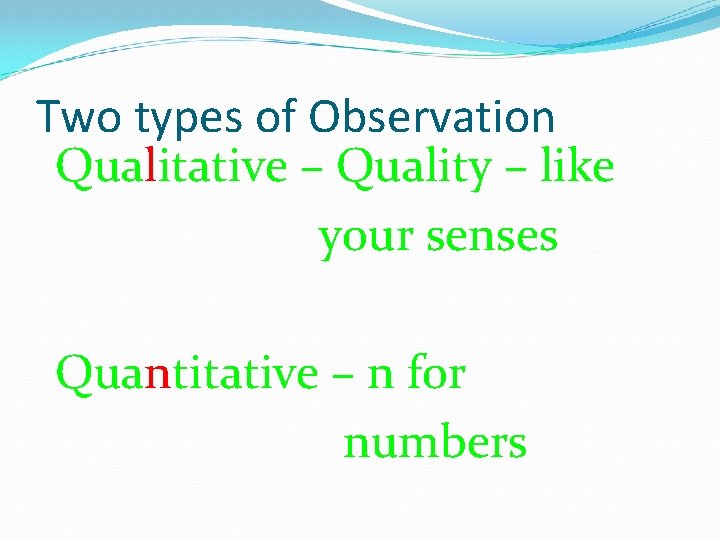 Two types of Observation

Qualitative – Quality – like your senses

Quantitative – n for numbers